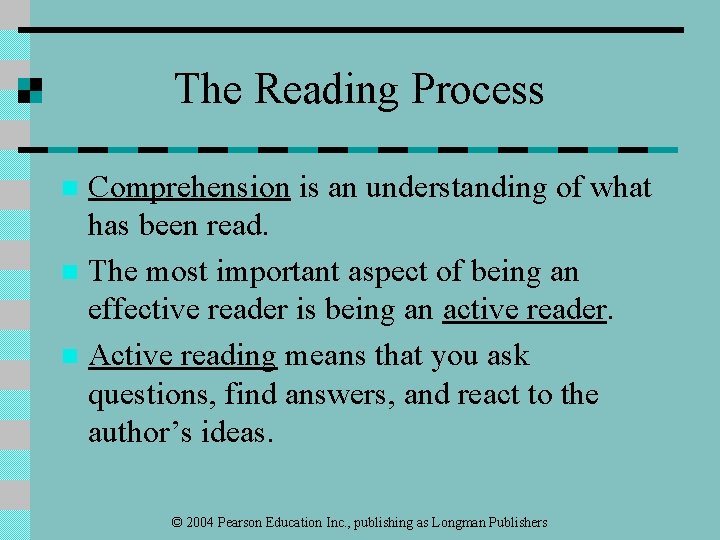 The Reading Process

Comprehension is an understanding of what has been read.

The most important aspect of being an effective reader is being an active reader.

Active reading means that you ask questions, find answers, and react to the author’s ideas.

© 2004 Pearson Education Inc., publishing as Longman Publishers